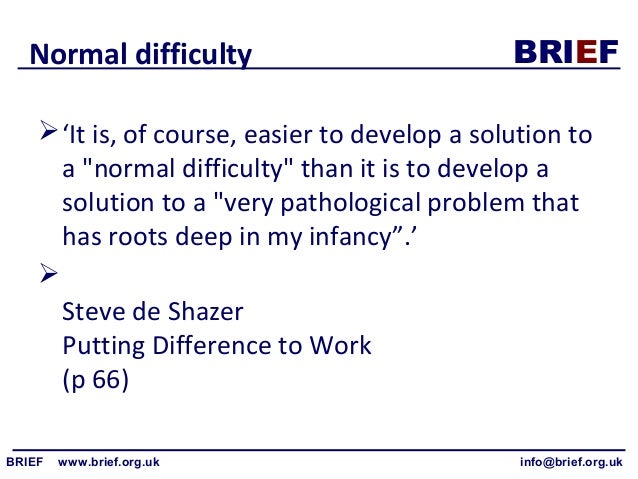 Normal difficulty

BRIEF

➢ ‘It is, of course, easier to develop a solution to a "normal difficulty" than it is to develop a solution to a "very pathological problem that has roots deep in my infancy”.’

➢

Steve de Shazer
Putting Difference to Work
(p 66)

BRIEF www.brief.org.uk info@brief.org.uk